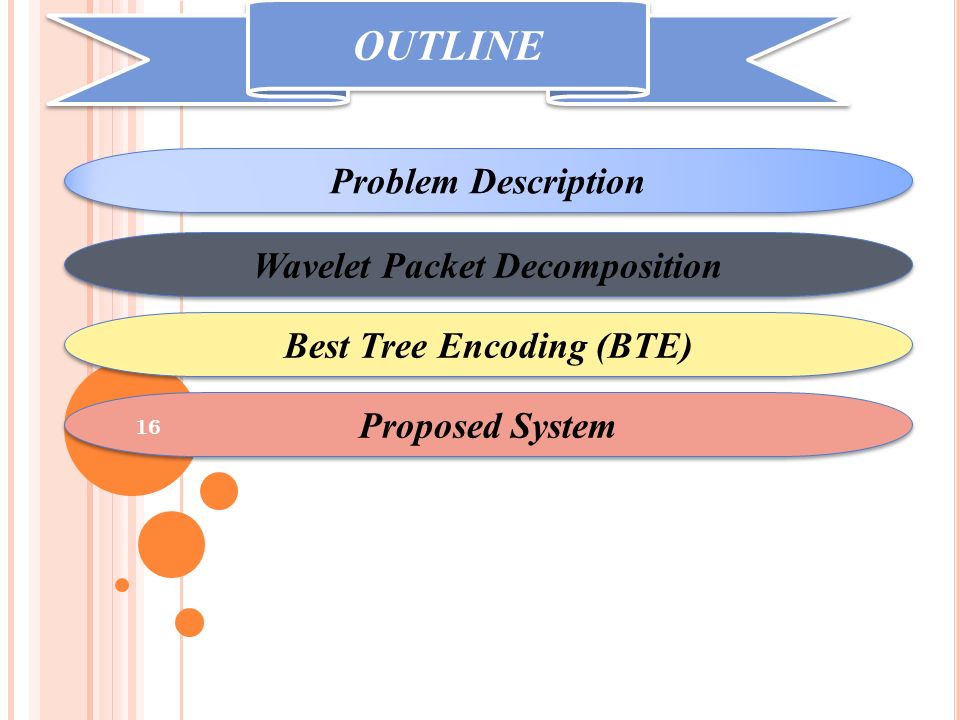 OUTLINE

Problem Description

Wavelet Packet Decomposition

Best Tree Encoding (BTE)

16

Proposed System